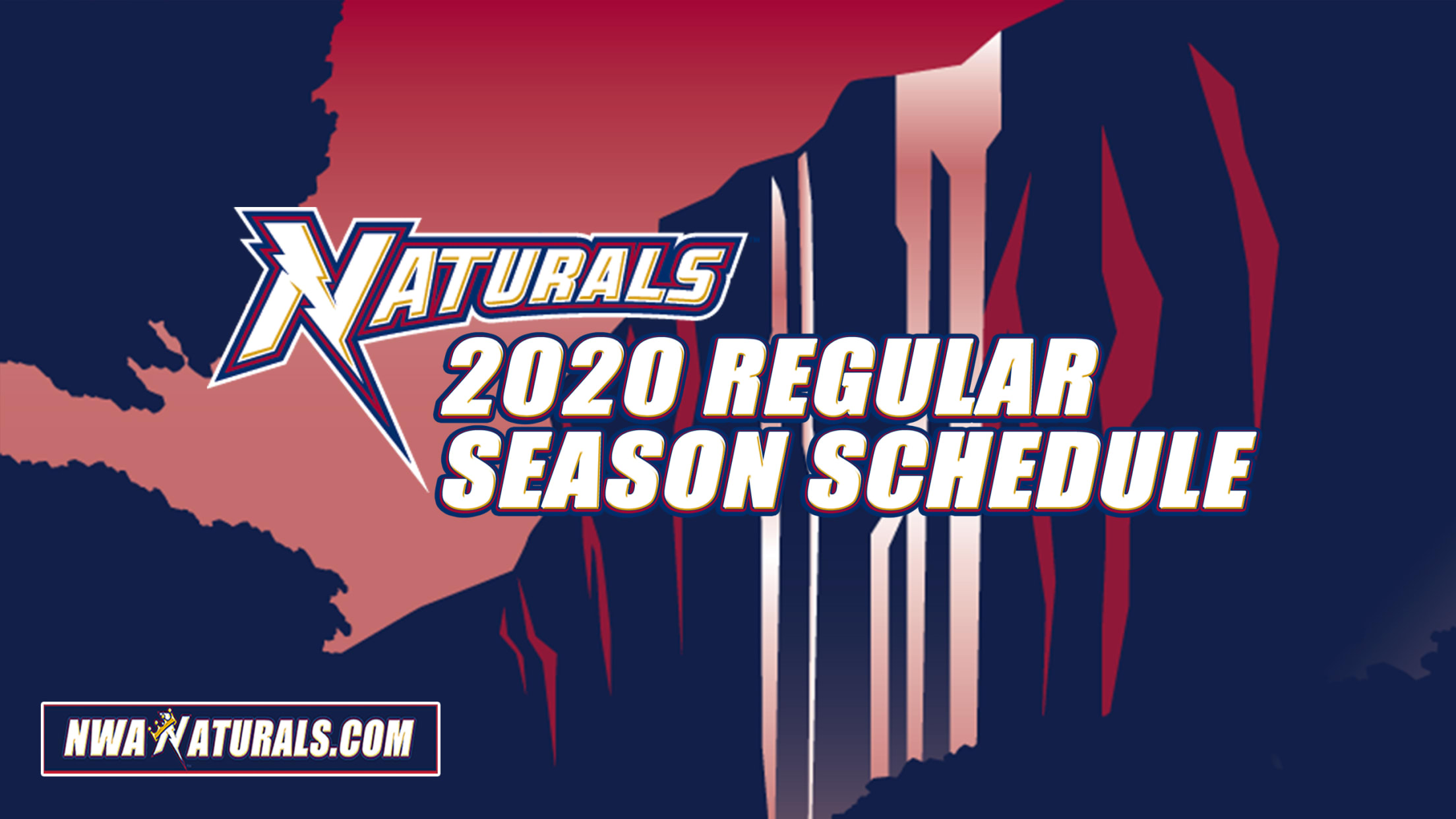 NATURALS

2020 REGULAR SEASON SCHEDULE

NWANATURALS.COM